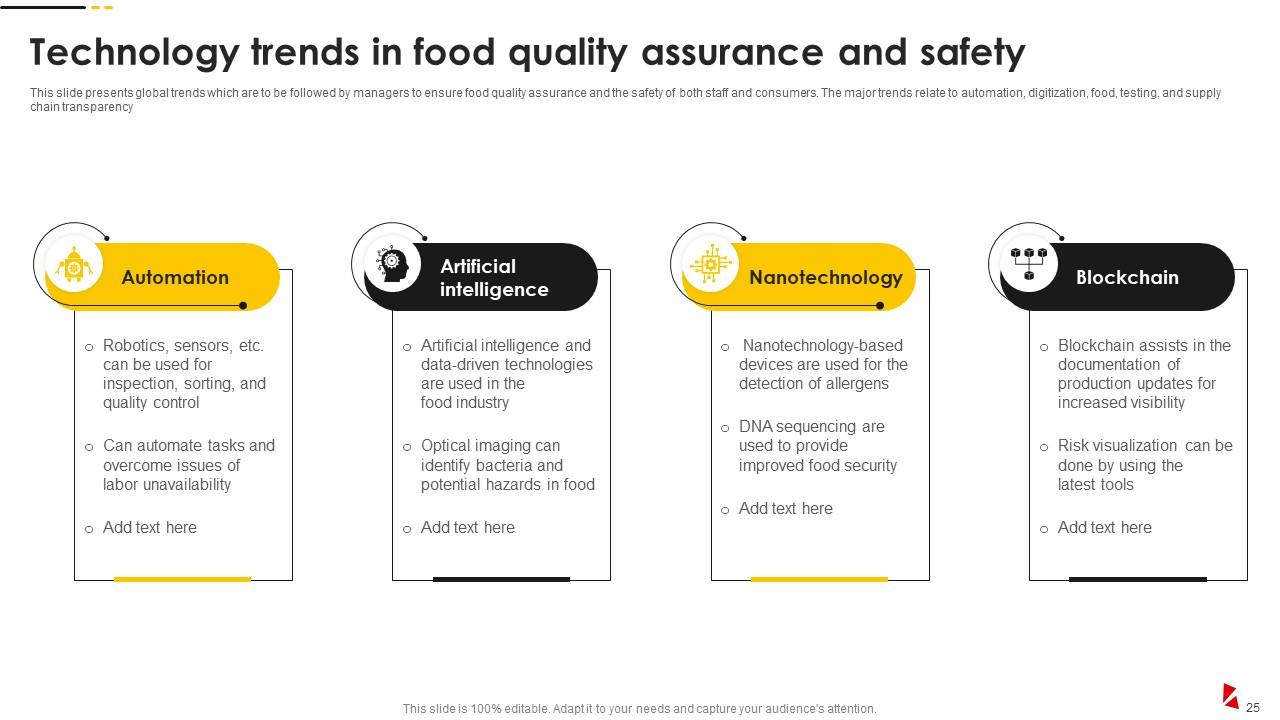 Technology trends in food quality assurance and safety

This slide presents global trends which are to be followed by managers to ensure food quality assurance and the safety of both staff and consumers. The major trends relate to automation, digitization, food, testing, and supply chain transparency

Automation

o Robotics, sensors, etc. can be used for inspection, sorting, and quality control

o Can automate tasks and overcome issues of labor unavailability

o Add text here

Artificial intelligence

o Artificial intelligence and data-driven technologies are used in the food industry

o Optical imaging can identify bacteria and potential hazards in food

o Add text here

Nanotechnology

o Nanotechnology-based devices are used for the detection of allergens

o DNA sequencing are used to provide improved food security

o Add text here

Blockchain

o Blockchain assists in the documentation of production updates for increased visibility

o Risk visualization can be done by using the latest tools

o Add text here

This slide is 100% editable. Adapt it to your needs and capture your audience's attention.

25